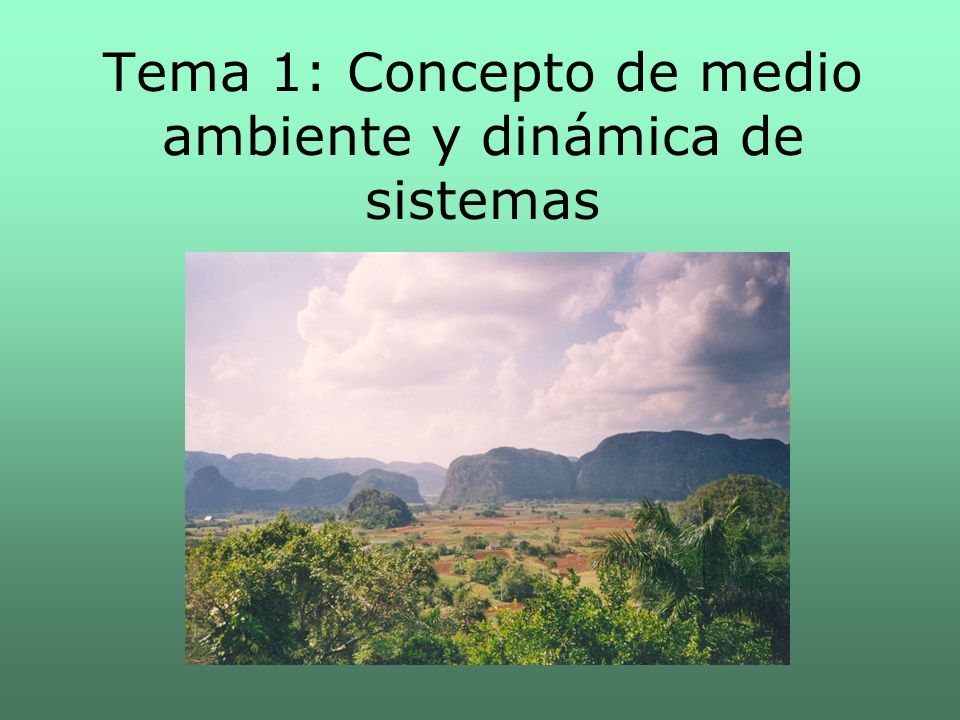 Tema 1: Concepto de medio ambiente y dinámica de sistemas